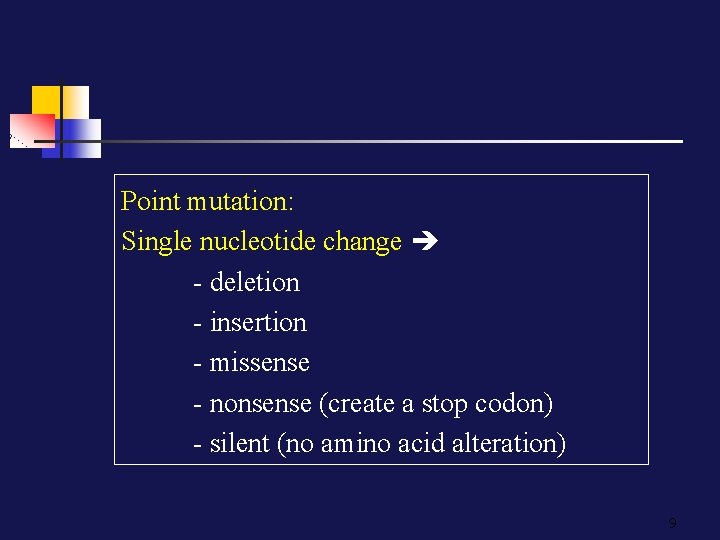 Point mutation:

Single nucleotide change →

- deletion
- insertion
- missense
- nonsense (create a stop codon)
- silent (no amino acid alteration)

9